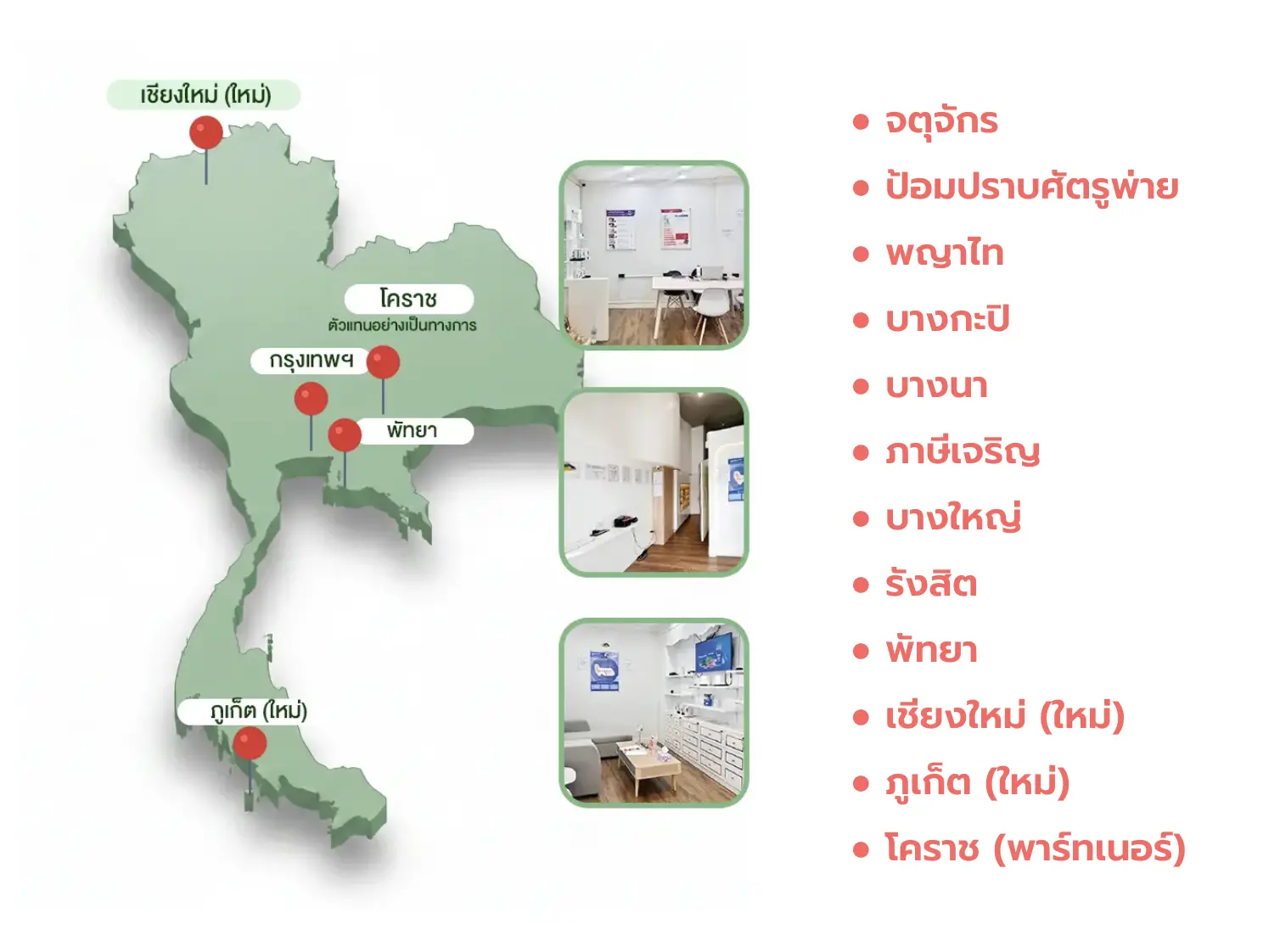 เชียงใหม่ (ใหม่)

โคราช
ตัวแทนอย่างเป็นทางการ

กรุงเทพฯ

พัทยา

ภูเก็ต (ใหม่)

• จตุจักร
• ป้อมปราบศัตรูพ่าย
• พญาไท
• บางกะปิ
• บางนา
• ภาษีเจริญ
• บางใหญ่
• รังสิต
• พัทยา
• เชียงใหม่ (ใหม่)
• ภูเก็ต (ใหม่)
• โคราช (พาร์ทเนอร์)